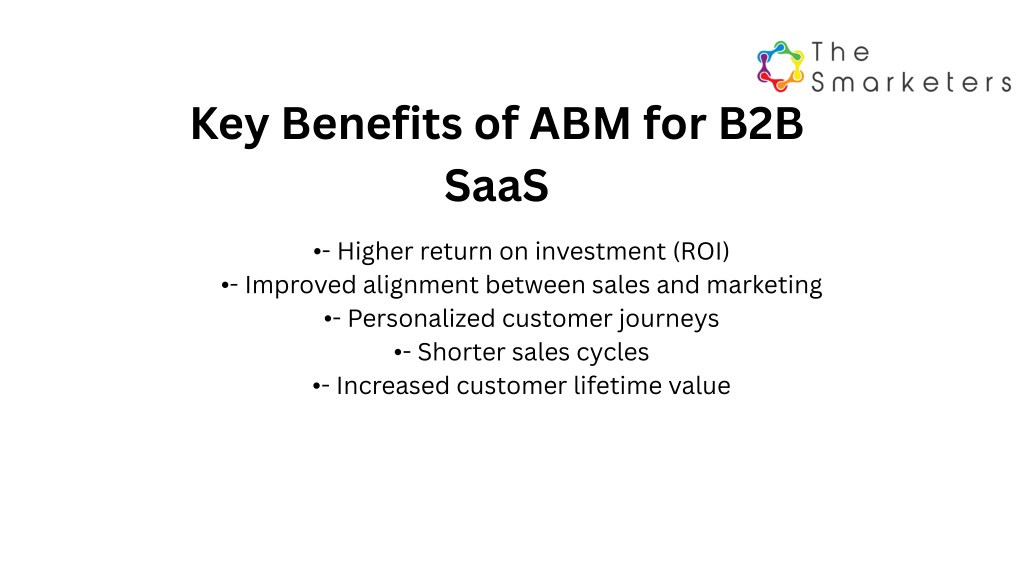 The Smarketers

Key Benefits of ABM for B2B SaaS

•- Higher return on investment (ROI)
•- Improved alignment between sales and marketing
•- Personalized customer journeys
•- Shorter sales cycles
•- Increased customer lifetime value